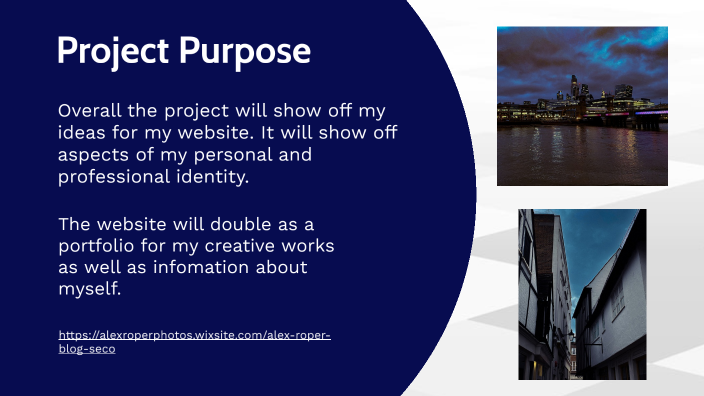 Project Purpose

Overall the project will show off my ideas for my website. It will show off aspects of my personal and professional identity.

The website will double as a portfolio for my creative works as well as infomation about myself.

https://alexroperphotos.wixsite.com/alex-roper-blog-seco